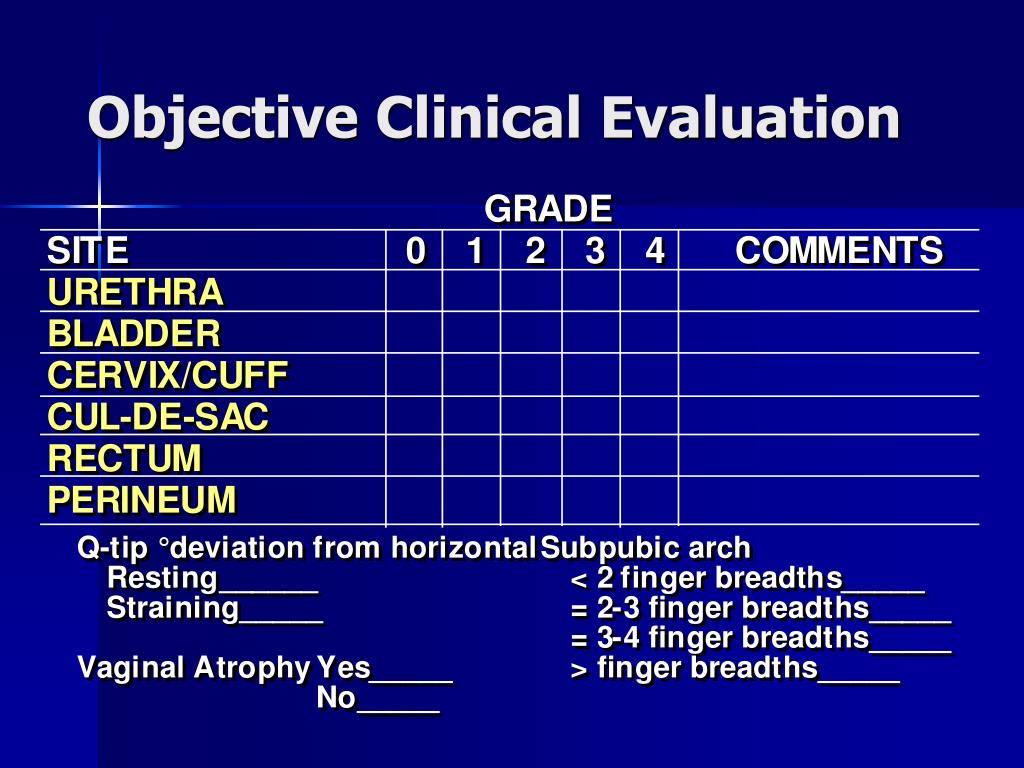 Objective Clinical Evaluation

GRADE

| SITE | 0 | 1 | 2 | 3 | 4 | COMMENTS |
|---|---|---|---|---|---|---|
| URETHRA | | | | | | |
| BLADDER | | | | | | |
| CERVIX/CUFF | | | | | | |
| CUL-DE-SAC | | | | | | |
| RECTUM | | | | | | |
| PERINEUM | | | | | | |

Q-tip °deviation from horizontal
Resting______
Straining_____

Vaginal Atrophy Yes_____
No_____

Subpubic arch
< 2 finger breadths_____
= 2-3 finger breadths_____
= 3-4 finger breadths_____
> finger breadths_____